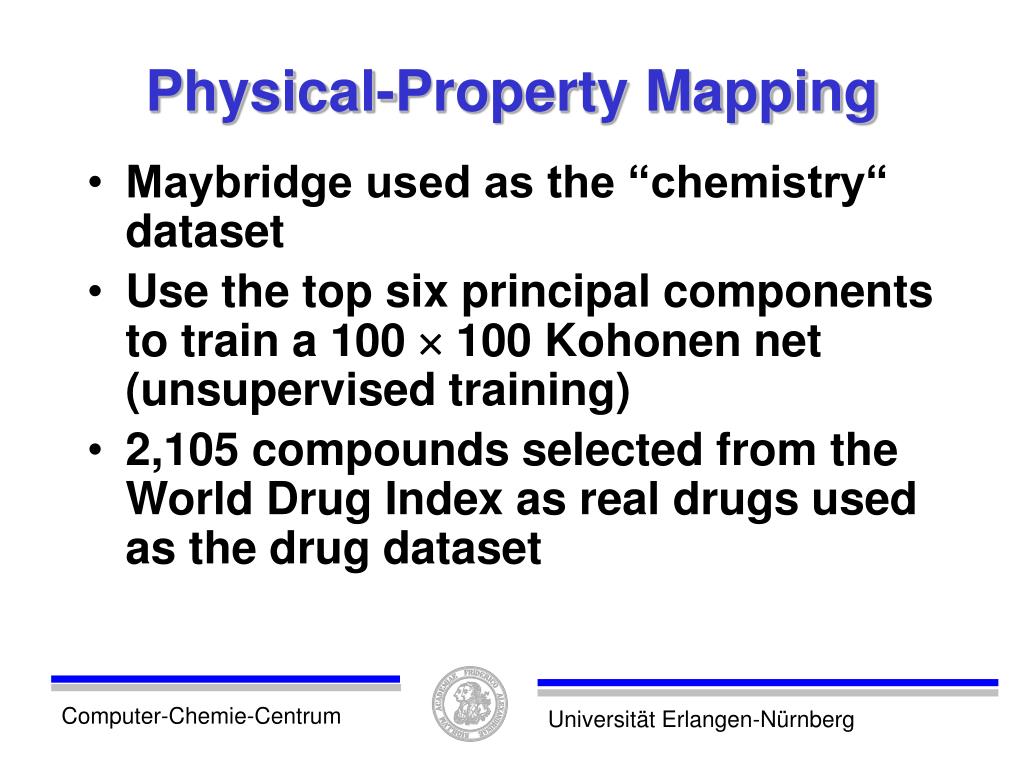 Physical-Property Mapping

• Maybridge used as the “chemistry“ dataset
• Use the top six principal components to train a 100 $\times$ 100 Kohonen net (unsupervised training)
• 2,105 compounds selected from the World Drug Index as real drugs used as the drug dataset

Computer-Chemie-Centrum

Universität Erlangen-Nürnberg